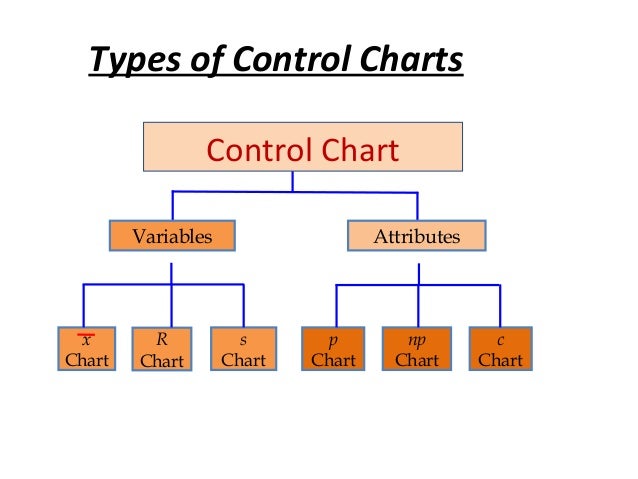 Types of Control Charts

Control Chart

Variables

Attributes

$\bar{x}$ Chart

$R$ Chart

$s$ Chart

$p$ Chart

$np$ Chart

$c$ Chart